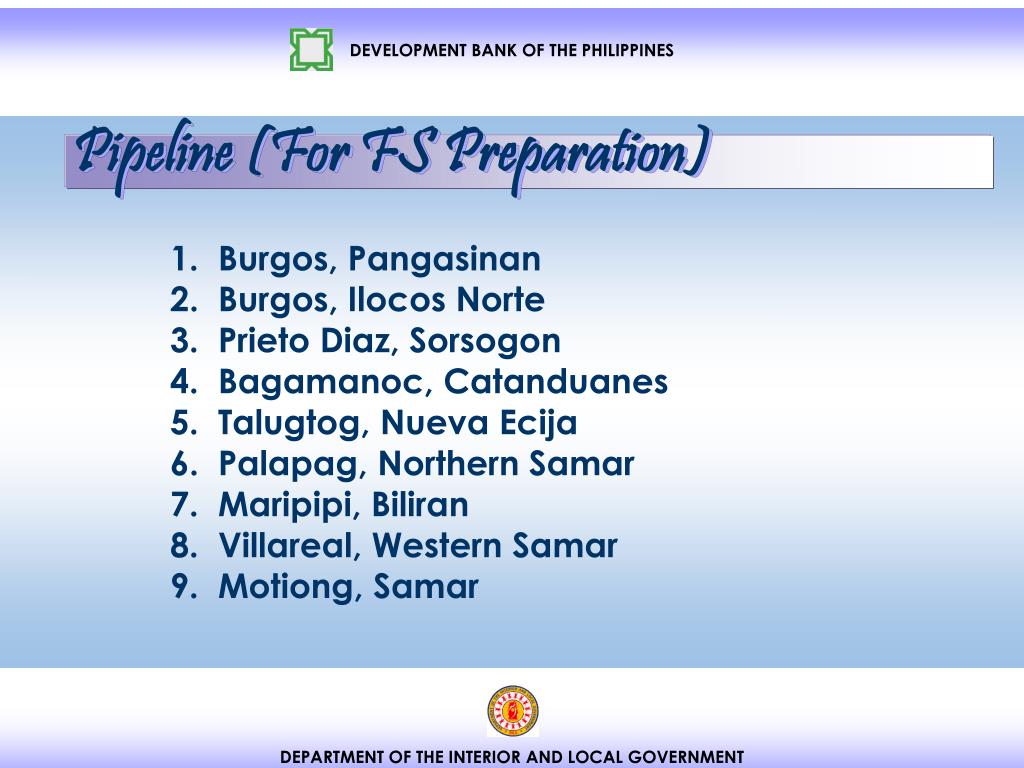 DEVELOPMENT BANK OF THE PHILIPPINES

Pipeline (For FS Preparation)

1. Burgos, Pangasinan
2. Burgos, Ilocos Norte
3. Prieto Diaz, Sorsogon
4. Bagamanoc, Catanduanes
5. Talugtog, Nueva Ecija
6. Palapag, Northern Samar
7. Maripipi, Biliran
8. Villareal, Western Samar
9. Motiong, Samar

DEPARTMENT OF THE INTERIOR AND LOCAL GOVERNMENT